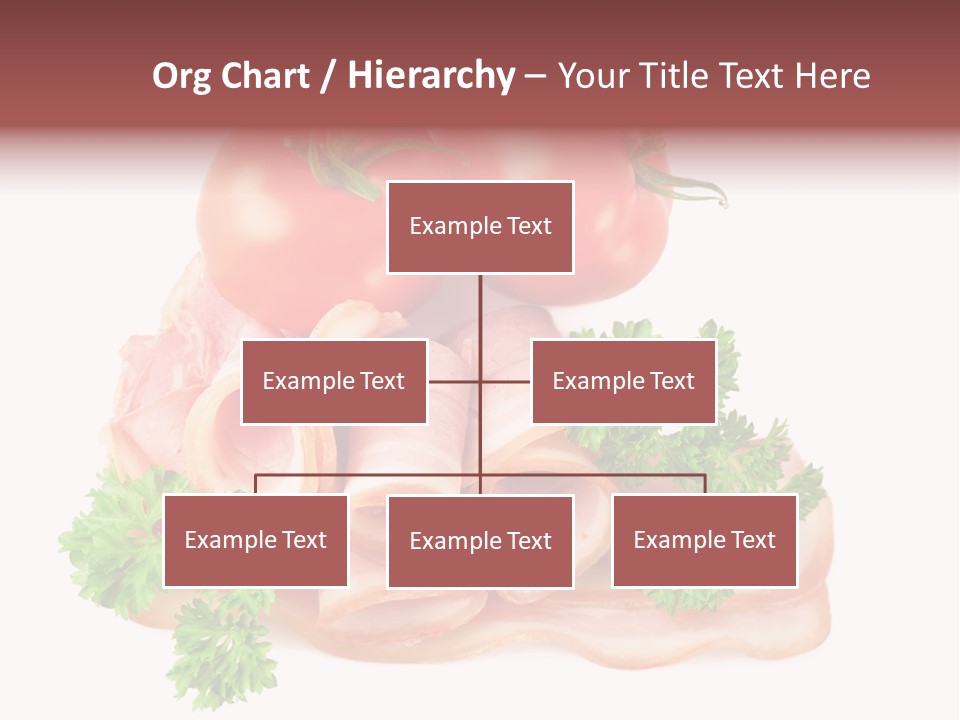 Org Chart / Hierarchy – Your Title Text Here

Example Text

Example Text

Example Text

Example Text

Example Text

Example Text